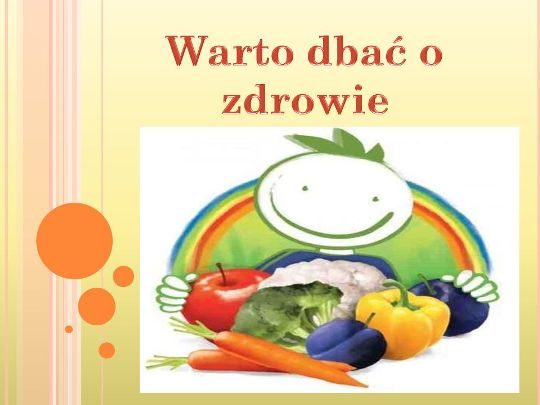 Warto dbać o zdrowie